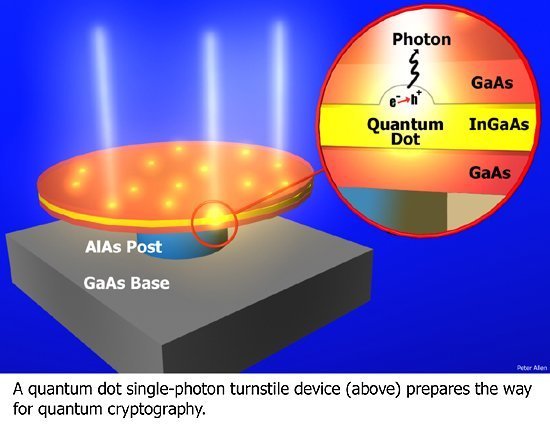 Photon

GaAs

$e^{-} \rightarrow h^{+}$

Quantum Dot

InGaAs

GaAs

AlAs Post

GaAs Base

Peter Allen

A quantum dot single-photon turnstile device (above) prepares the way for quantum cryptography.